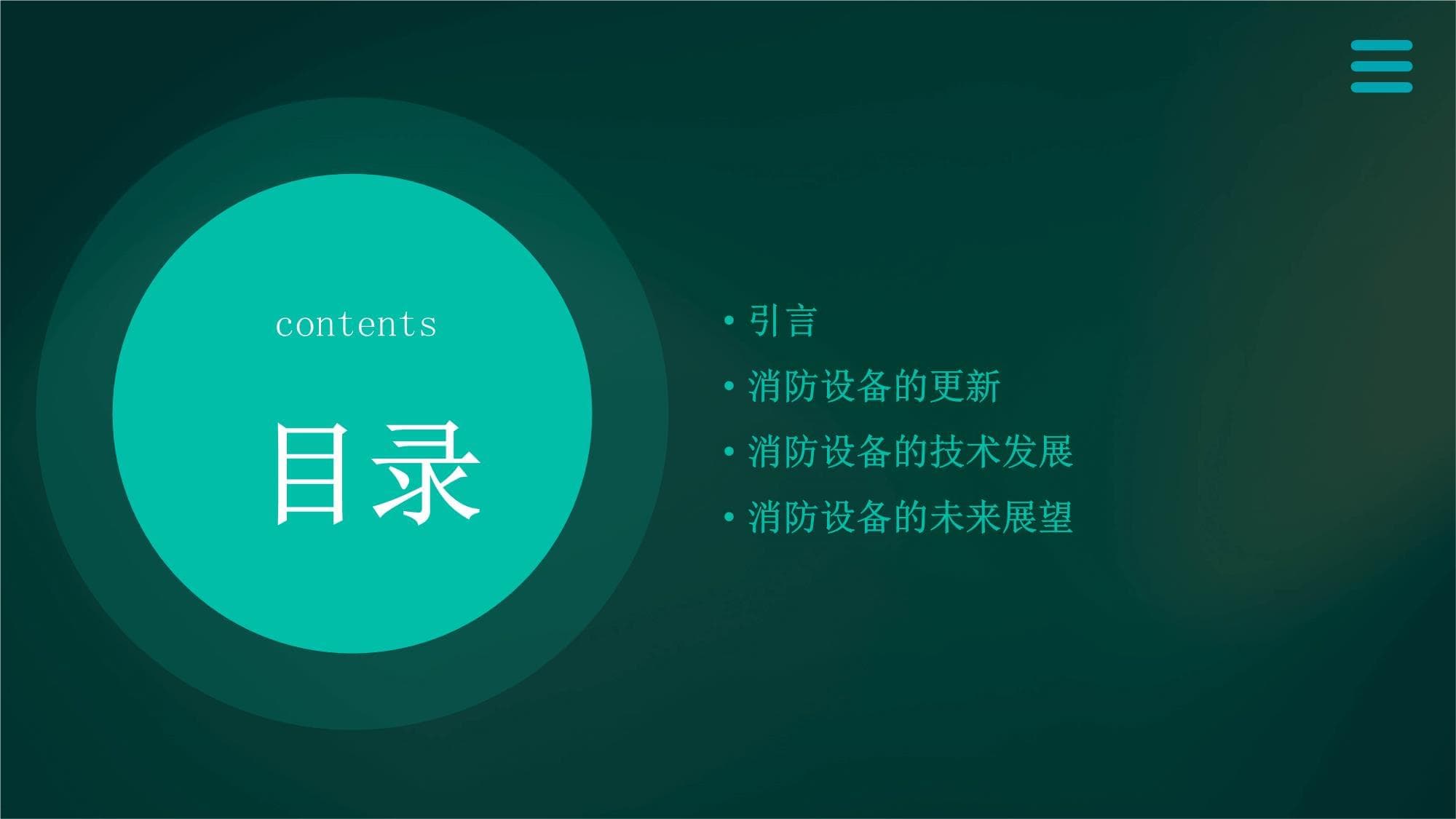 contents

目录

• 引言
• 消防设备的更新
• 消防设备的技术发展
• 消防设备的未来展望